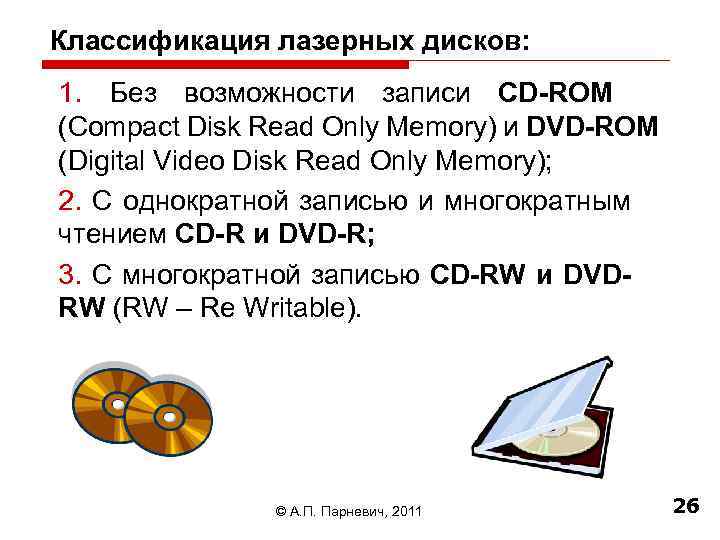 Классификация лазерных дисков:

1. Без возможности записи CD-ROM (Compact Disk Read Only Memory) и DVD-ROM (Digital Video Disk Read Only Memory);

2. С однократной записью и многократным чтением CD-R и DVD-R;

3. С многократной записью CD-RW и DVD-RW (RW – Re Writable).

© А.П. Парневич, 2011

26